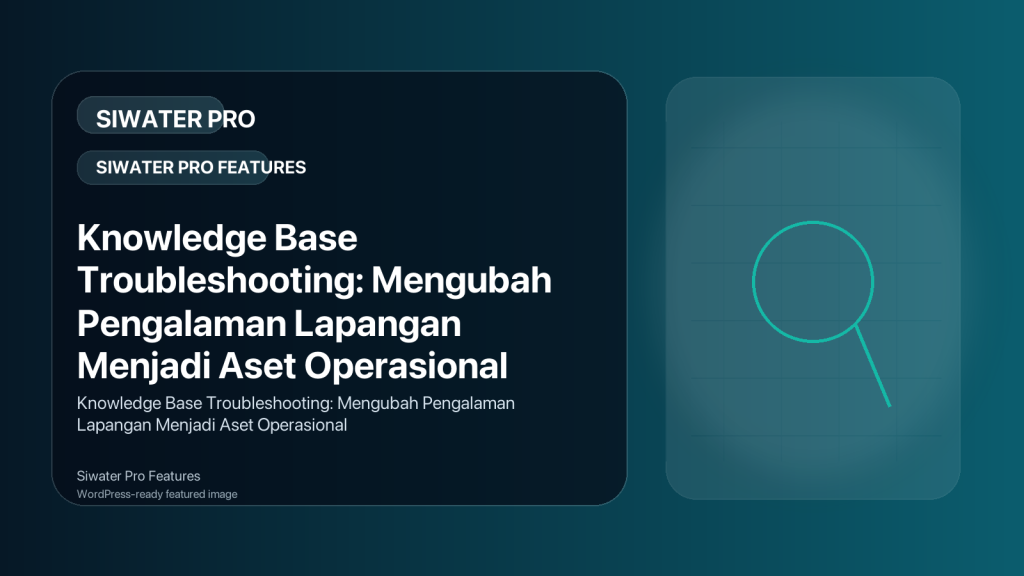 SIWATER PRO

SIWATER PRO FEATURES

Knowledge Base Troubleshooting: Mengubah Pengalaman Lapangan Menjadi Aset Operasional

Knowledge Base Troubleshooting: Mengubah Pengalaman Lapangan Menjadi Aset Operasional

Siwater Pro Features

WordPress-ready featured image